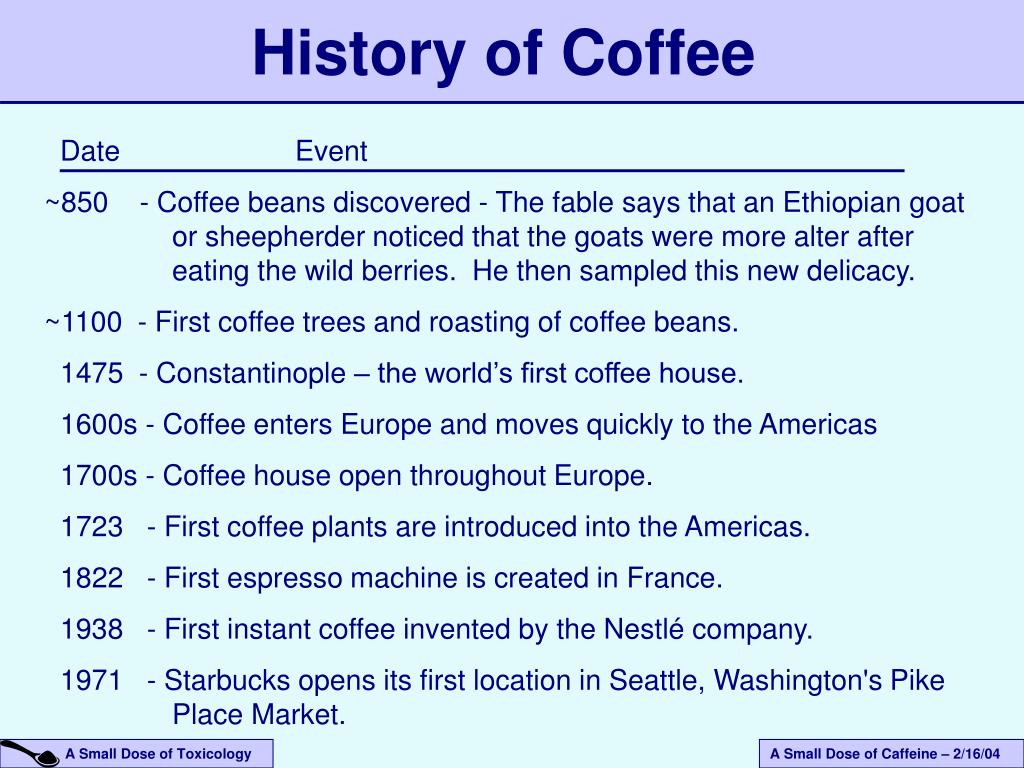 History of Coffee

Date Event

~850 - Coffee beans discovered - The fable says that an Ethiopian goat or sheepherder noticed that the goats were more alter after eating the wild berries. He then sampled this new delicacy.

~1100 - First coffee trees and roasting of coffee beans.

1475 - Constantinople – the world’s first coffee house.

1600s - Coffee enters Europe and moves quickly to the Americas

1700s - Coffee house open throughout Europe.

1723 - First coffee plants are introduced into the Americas.

1822 - First espresso machine is created in France.

1938 - First instant coffee invented by the Nestlé company.

1971 - Starbucks opens its first location in Seattle, Washington's Pike Place Market.

A Small Dose of Toxicology

A Small Dose of Caffeine – 2/16/04